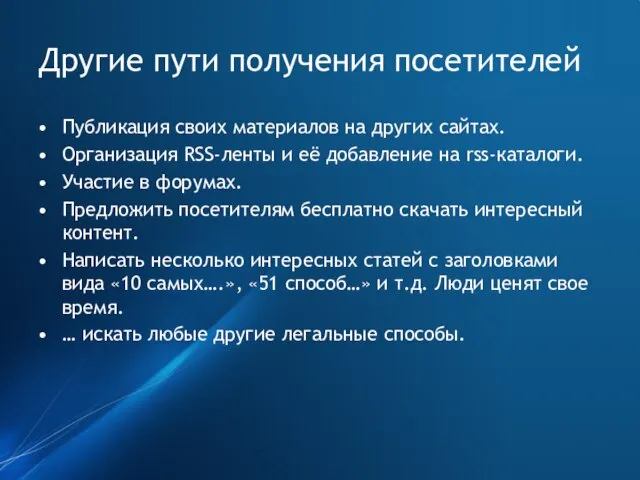 Другие пути получения посетителей

• Публикация своих материалов на других сайтах.
• Организация RSS-ленты и её добавление на rss-каталоги.
• Участие в форумах.
• Предложить посетителям бесплатно скачать интересный контент.
• Написать несколько интересных статей с заголовками вида «10 самых….», «51 способ…» и т.д. Люди ценят свое время.
• … искать любые другие легальные способы.